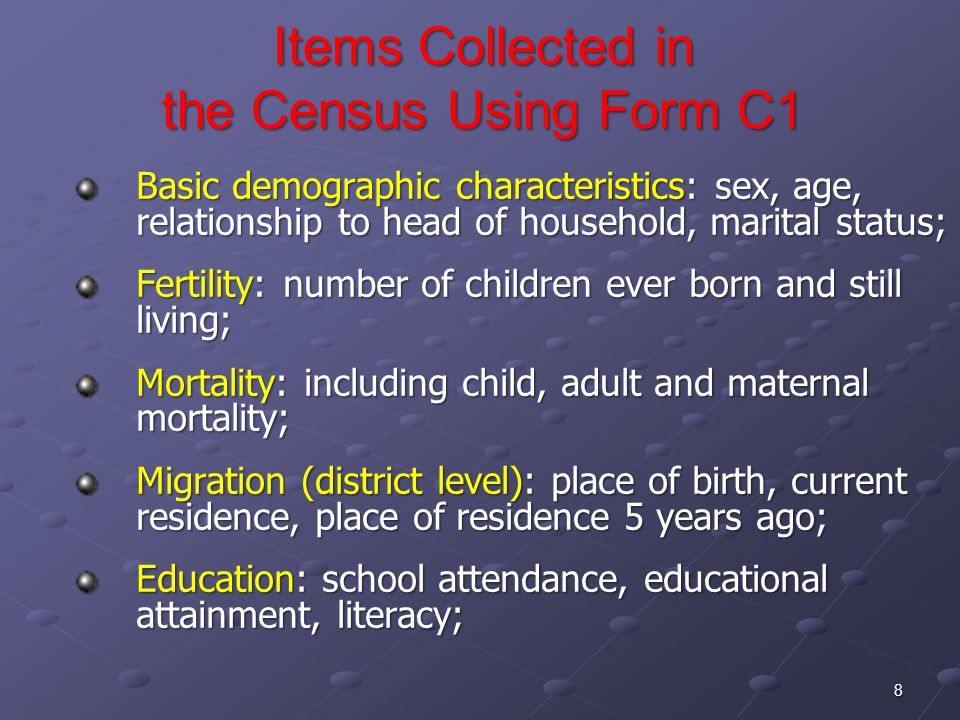 Items Collected in the Census Using Form C1

Basic demographic characteristics: sex, age, relationship to head of household, marital status;

Fertility: number of children ever born and still living;

Mortality: including child, adult and maternal mortality;

Migration (district level): place of birth, current residence, place of residence 5 years ago;

Education: school attendance, educational attainment, literacy;

8